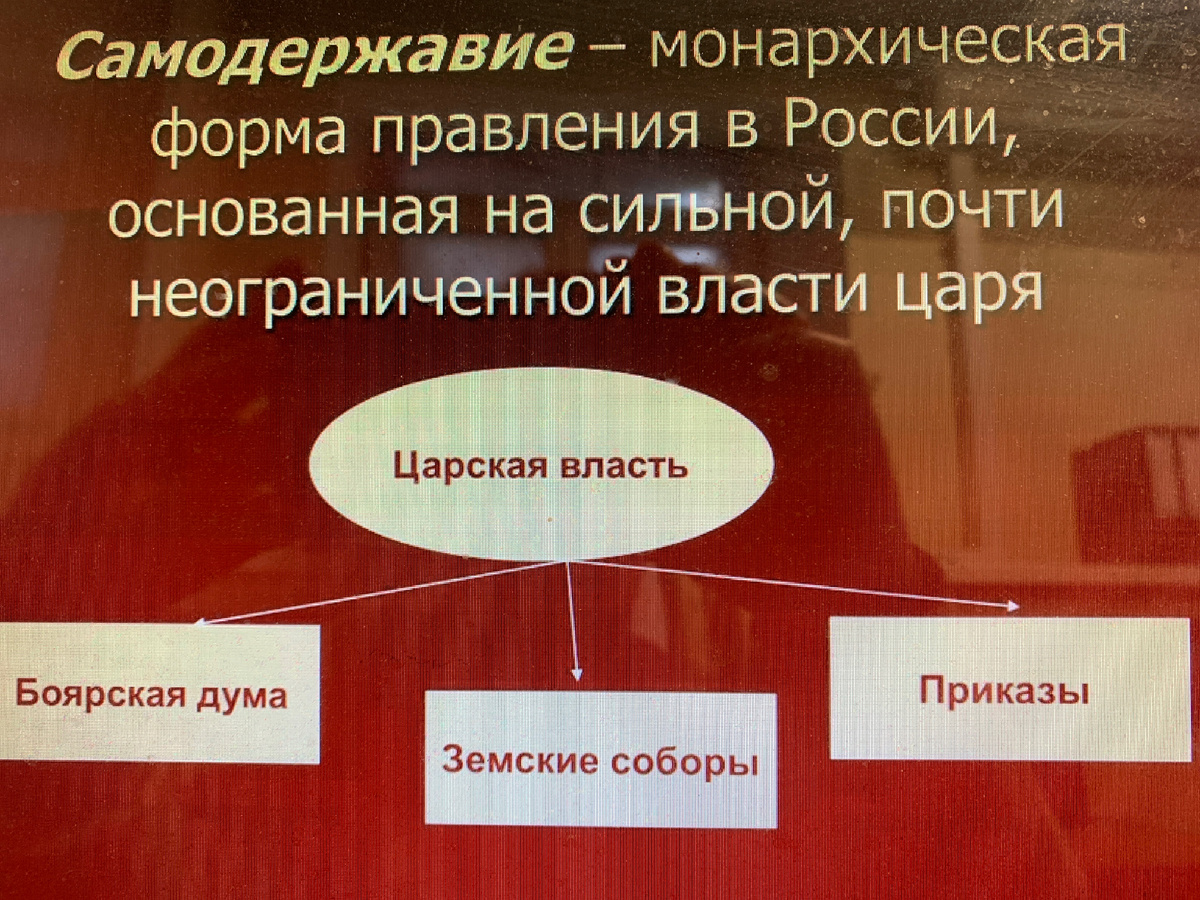 Самодержавие – монархическая форма правления в России, основанная на сильной, почти неограниченной власти царя

Царская власть

Боярская дума

Земские соборы

Приказы